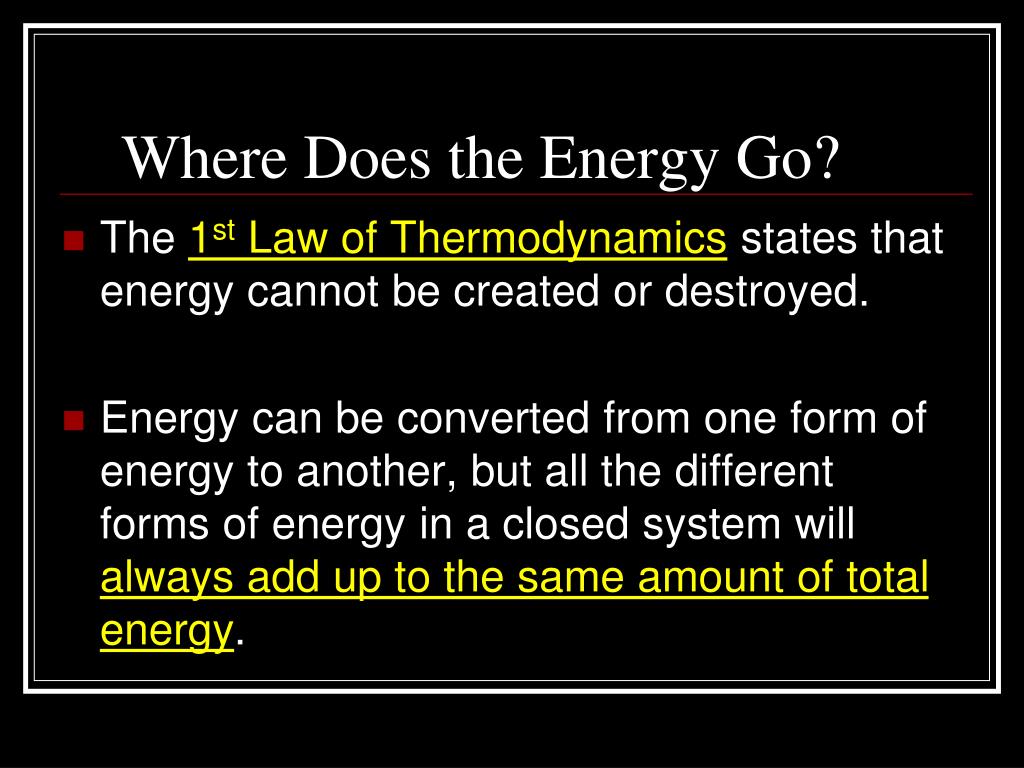 Where Does the Energy Go?

The 1st Law of Thermodynamics states that energy cannot be created or destroyed.

Energy can be converted from one form of energy to another, but all the different forms of energy in a closed system will always add up to the same amount of total energy.